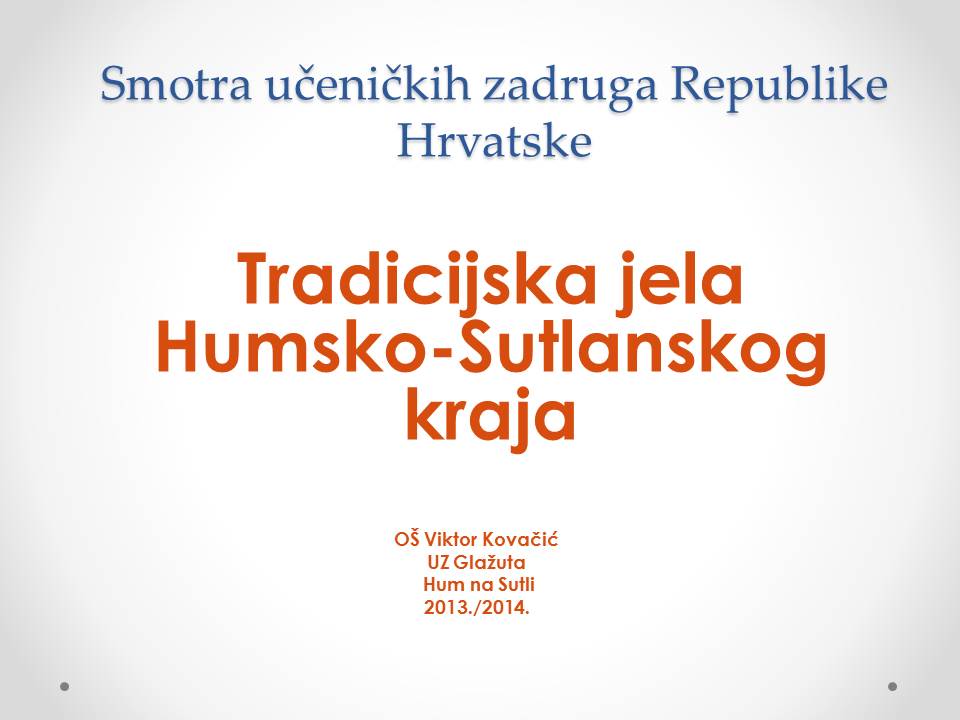 Smotra učeničkih zadruga Republike Hrvatske

Tradicijska jela Humsko-Sutlanskog kraja

OŠ Viktor Kovačić
UZ Glažuta
Hum na Sutli
2013./2014.